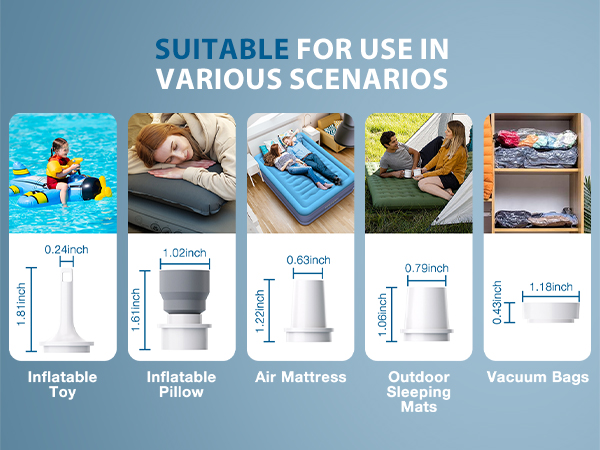 SUITABLE FOR USE IN VARIOUS SCENARIOS

0.24inch
1.81inch
Inflatable Toy

1.02inch
1.61inch
Inflatable Pillow

0.63inch
1.22inch
Air Mattress

0.79inch
1.06inch
Outdoor Sleeping Mats

1.18inch
0.43inch
Vacuum Bags